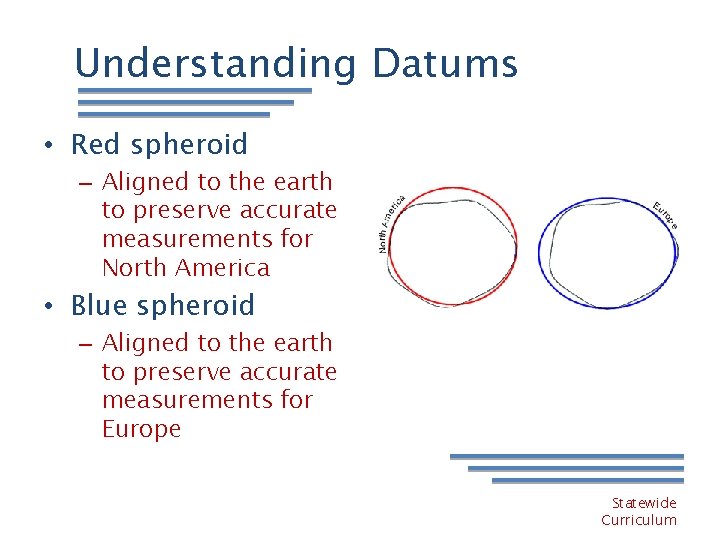 Understanding Datums

• Red spheroid
– Aligned to the earth to preserve accurate measurements for North America
• Blue spheroid
– Aligned to the earth to preserve accurate measurements for Europe

North America

Europe

Statewide Curriculum